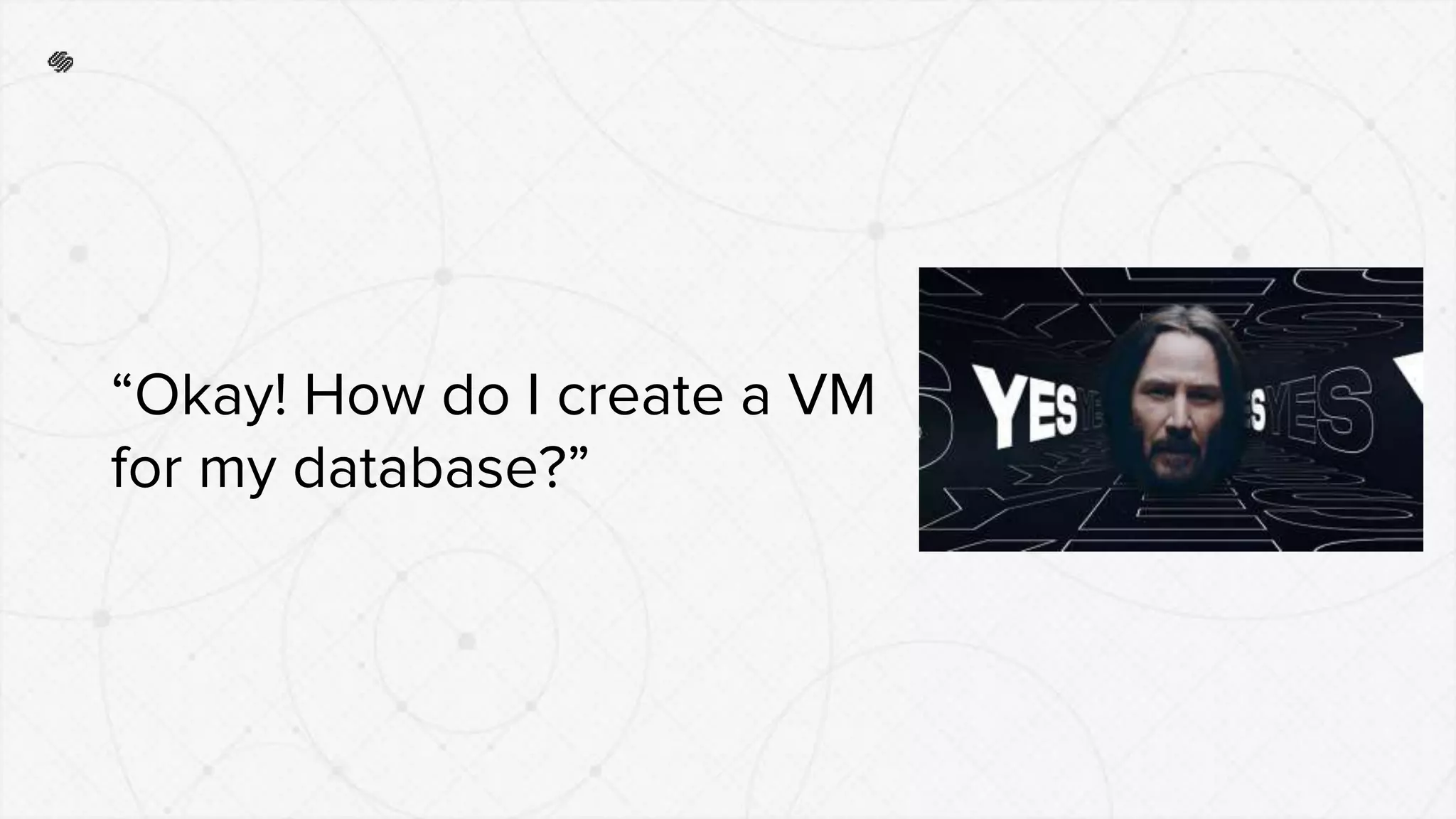 “Okay! How do I create a VM for my database?”

YES YES